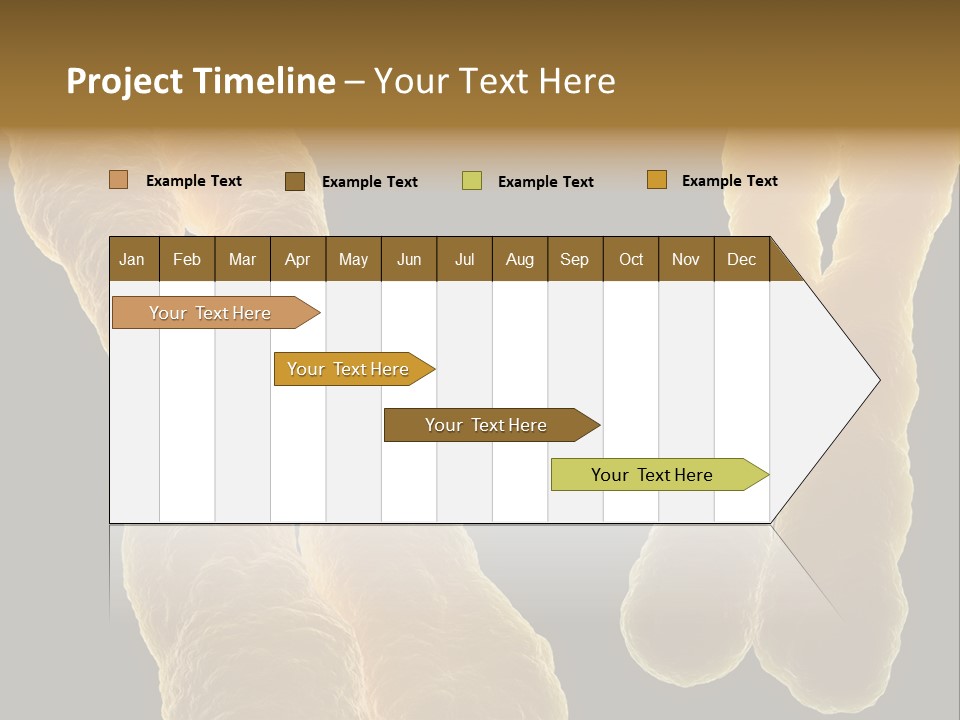 Project Timeline – Your Text Here

Example Text Example Text Example Text Example Text

| Jan | Feb | Mar | Apr | May | Jun | Jul | Aug | Sep | Oct | Nov | Dec |
|---|---|---|---|---|---|---|---|---|---|---|---|

Your Text Here

Your Text Here

Your Text Here

Your Text Here